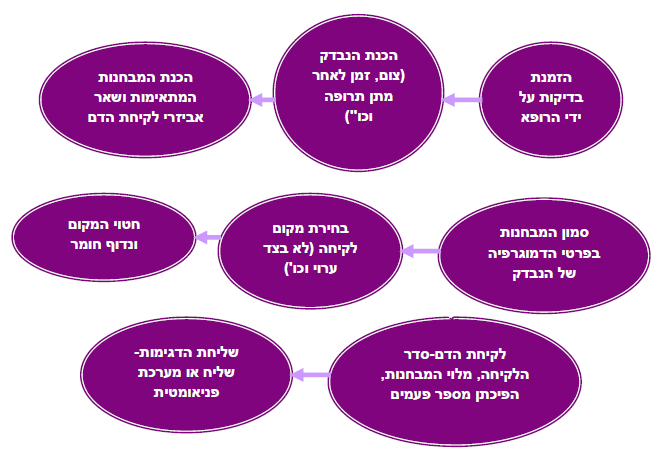 הזמנת בדיקות על ידי הרופא

הכנת הנבדק (צום, זמן לאחר מתן תרופה וכו")

הכנת המבחנות המתאימות ושאר אביזרי לקיחת הדם

סמון המבחנות בפרטי הדמוגרפיה של הנבדק

בחירת מקום לקיחה (לא בצד ערוי וכו')

חטוי המקום ונדוף חומר

לקיחת הדם-סדר הלקיחה, מלוי המבחנות, הפיכתן מספר פעמים

שליחת הדגימות- שליח או מערכת פניאומטית